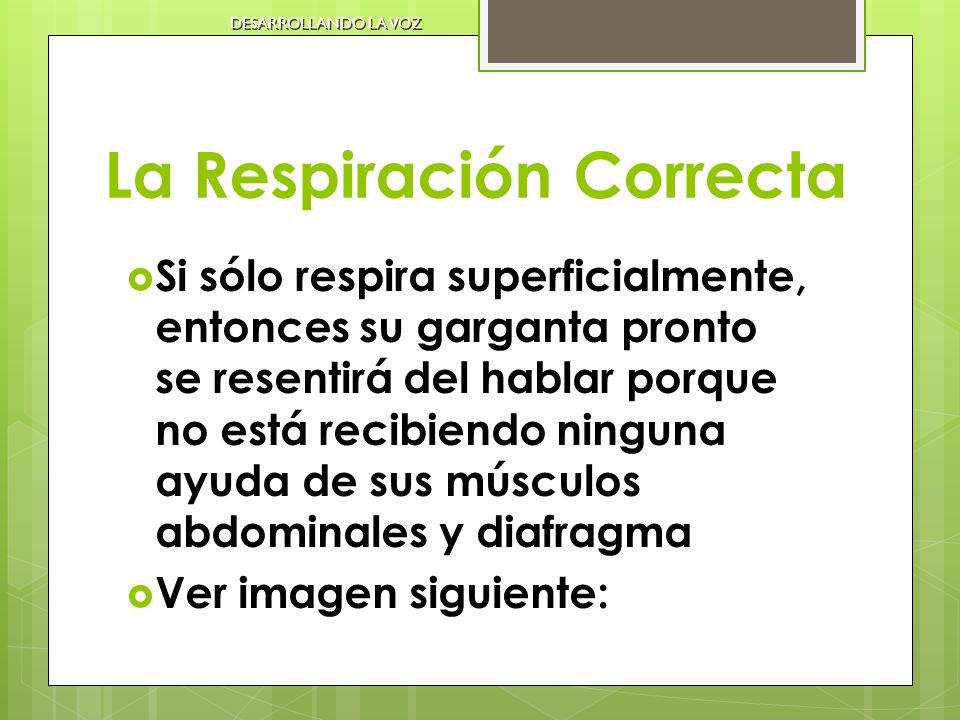 DESARROLLANDO LA VOZ

La Respiración Correcta

Si sólo respira superficialmente, entonces su garganta pronto se resentirá del hablar porque no está recibiendo ninguna ayuda de sus músculos abdominales y diafragma

Ver imagen siguiente: